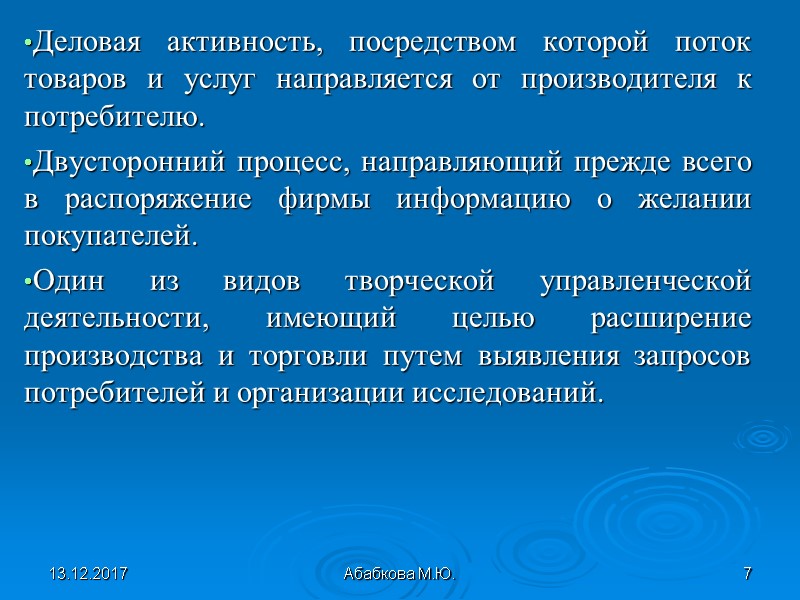 •Деловая активность, посредством которой поток товаров и услуг направляется от производителя к потребителю.

•Двусторонний процесс, направляющий прежде всего в распоряжение фирмы информацию о желании покупателей.

•Один из видов творческой управленческой деятельности, имеющий целью расширение производства и торговли путем выявления запросов потребителей и организации исследований.

13.12.2017

Абабкова М.Ю.

7